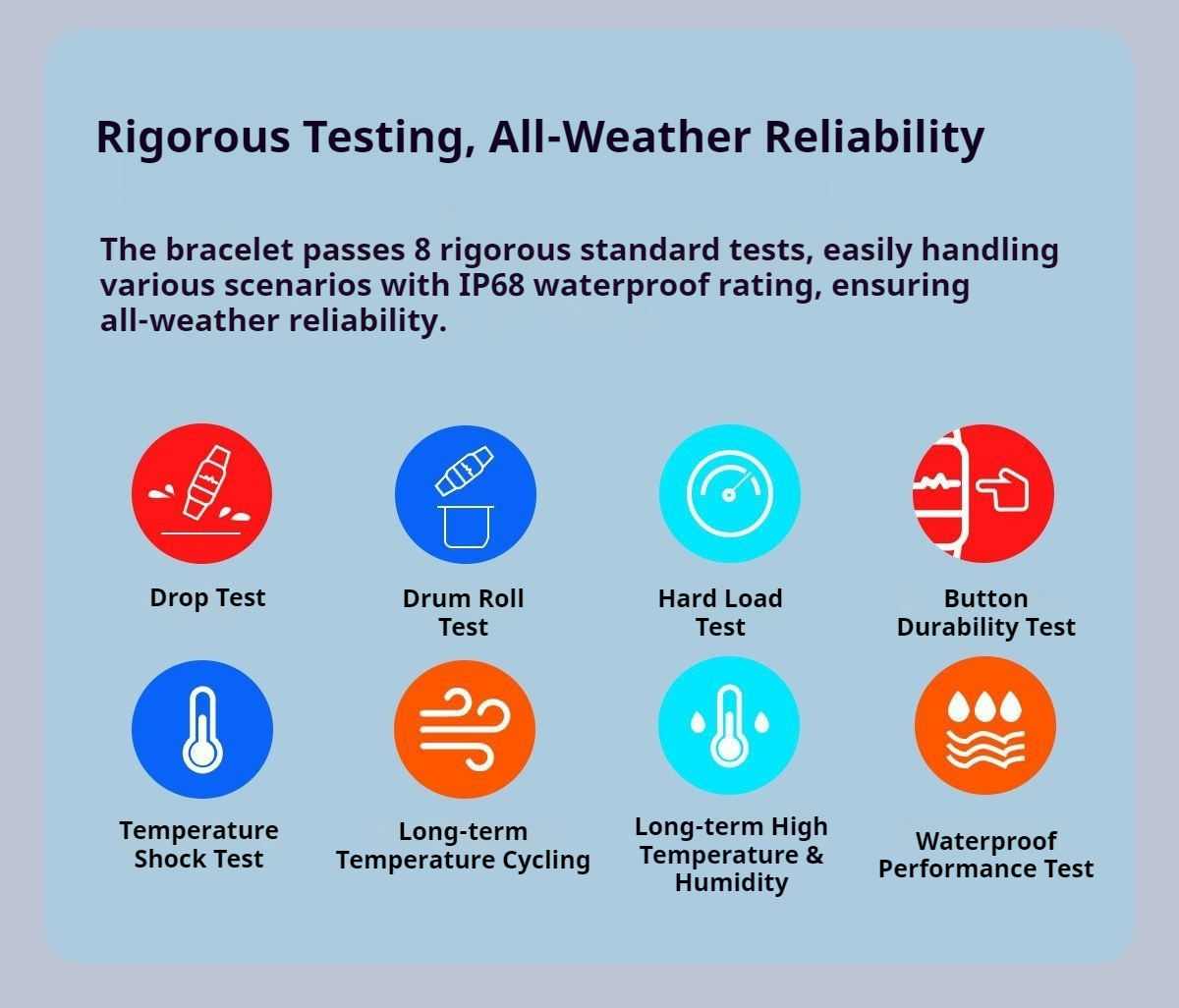 Rigorous Testing, All-Weather Reliability

The bracelet passes 8 rigorous standard tests, easily handling various scenarios with IP68 waterproof rating, ensuring all-weather reliability.

Drop Test

Drum Roll Test

Hard Load Test

Button Durability Test

Temperature Shock Test

Long-term Temperature Cycling

Long-term High Temperature & Humidity

Waterproof Performance Test